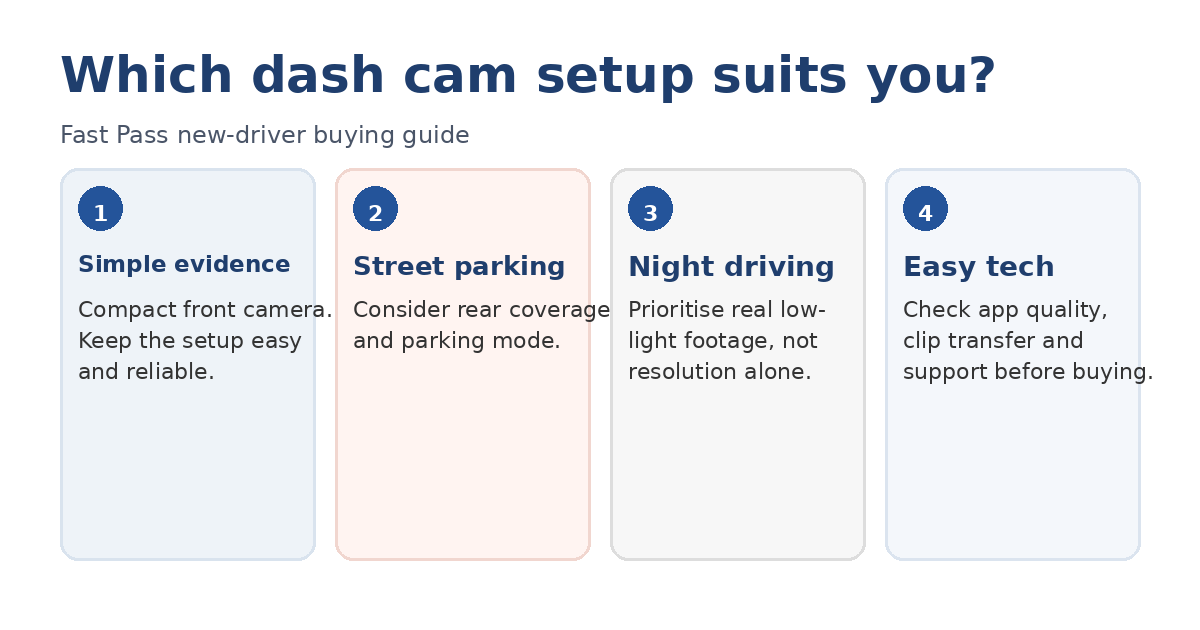 Which dash cam setup suits you?

Fast Pass new-driver buying guide

1

Simple evidence

Compact front camera. Keep the setup easy and reliable.

2

Street parking

Consider rear coverage and parking mode.

3

Night driving

Prioritise real low-light footage, not resolution alone.

4

Easy tech

Check app quality, clip transfer and support before buying.